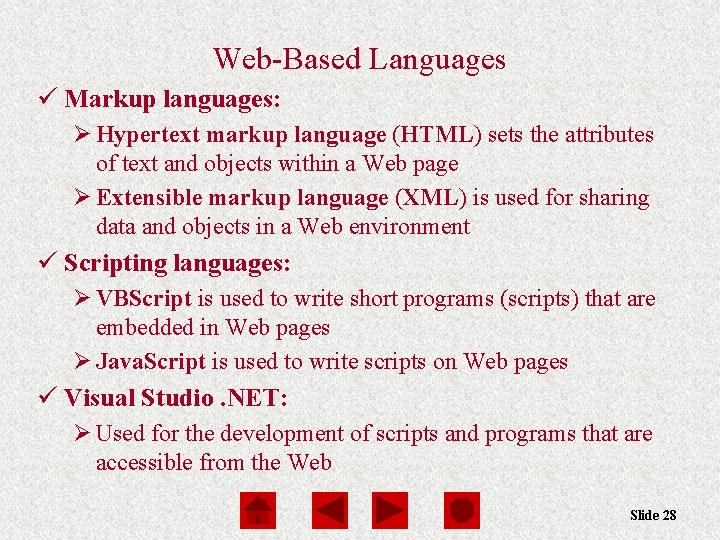 Web-Based Languages

✓ Markup languages:

➢ Hypertext markup language (HTML) sets the attributes of text and objects within a Web page

➢ Extensible markup language (XML) is used for sharing data and objects in a Web environment

✓ Scripting languages:

➢ VBScript is used to write short programs (scripts) that are embedded in Web pages

➢ JavaScript is used to write scripts on Web pages

✓ Visual Studio .NET:

➢ Used for the development of scripts and programs that are accessible from the Web

Slide 28